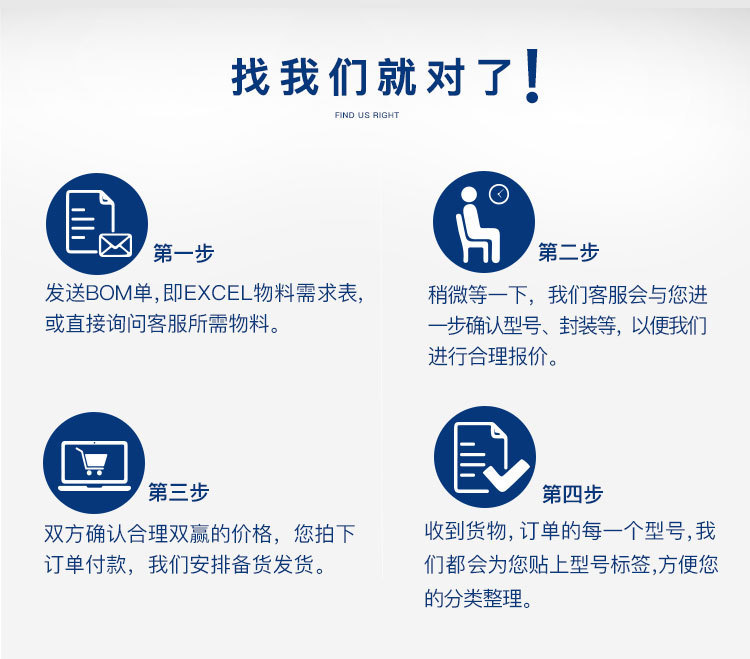 找我们就对了!

FIND US RIGHT

第一步

发送BOM单,即EXCEL物料需求表,或直接询问客服所需物料。

第二步

稍微等一下,我们客服会与您进一步确认型号、封装等,以便我们进行合理报价。

第三步

双方确认合理双赢的价格,您拍下订单付款,我们安排备货发货。

第四步

收到货物,订单的每一个型号,我们都会为您贴上型号标签,方便您的分类整理。